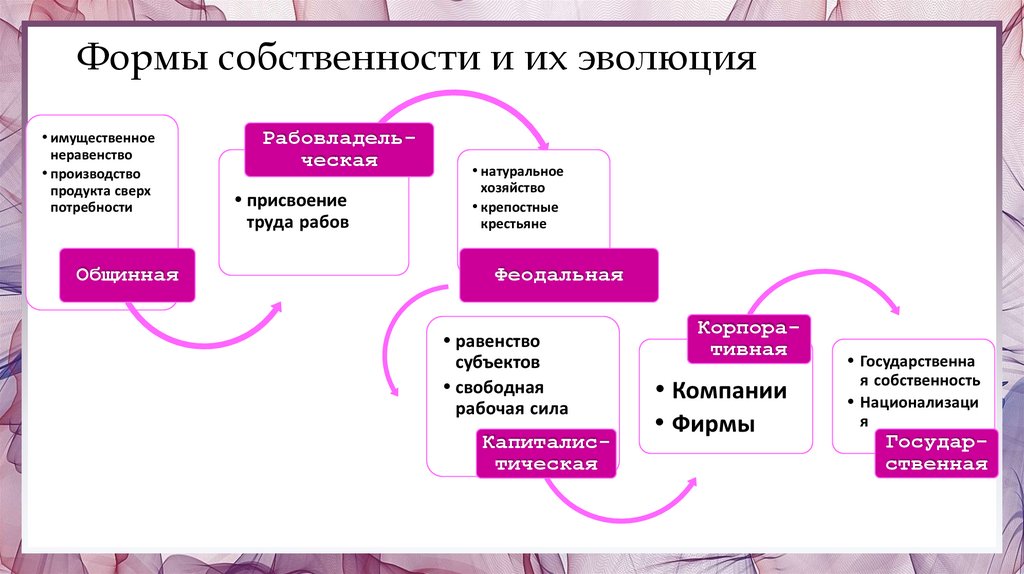 Формы собственности и их эволюция

• имущественное неравенство
• производство продукта сверх потребности

Общинная

Рабовладельческая

• присвоение труда рабов

• натуральное хозяйство
• крепостные крестьяне

Феодальная

• равенство субъектов
• свободная рабочая сила

Капиталистическая

Корпоративная

• Компании
• Фирмы

• Государственная собственность
• Национализация

Государственная